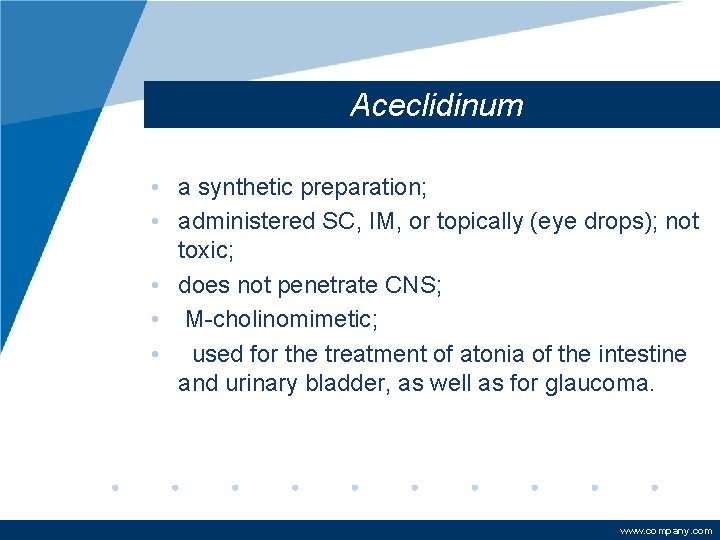 Aceclidinum

• a synthetic preparation;
• administered SC, IM, or topically (eye drops); not toxic;
• does not penetrate CNS;
• M-cholinomimetic;
• used for the treatment of atonia of the intestine and urinary bladder, as well as for glaucoma.

www.company.com